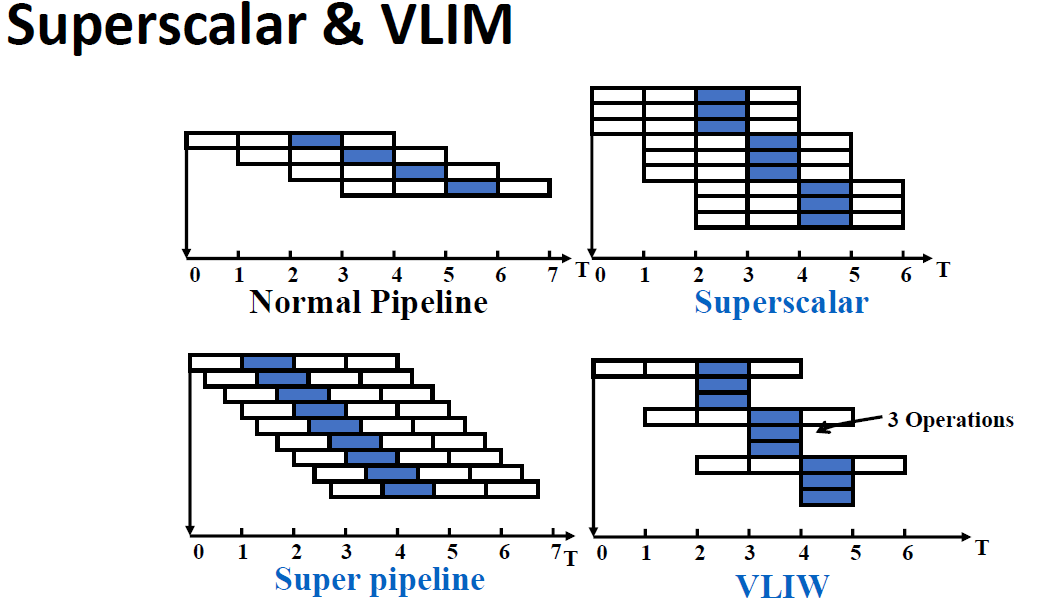 Superscalar & VLIM

0 1 2 3 4 5 6 7 T
Normal Pipeline

0 1 2 3 4 5 6 T
Superscalar

0 1 2 3 4 5 6 7 T
Super pipeline

3 Operations

0 1 2 3 4 5 6 T
VLIW